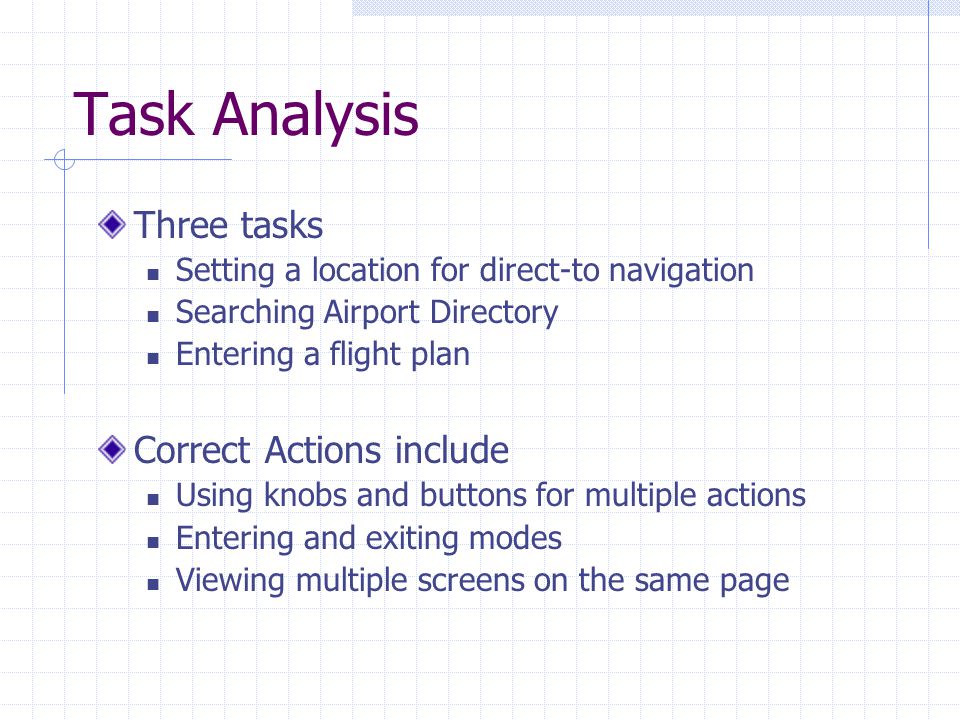 Task Analysis

Three tasks
- Setting a location for direct-to navigation
- Searching Airport Directory
- Entering a flight plan

Correct Actions include
- Using knobs and buttons for multiple actions
- Entering and exiting modes
- Viewing multiple screens on the same page